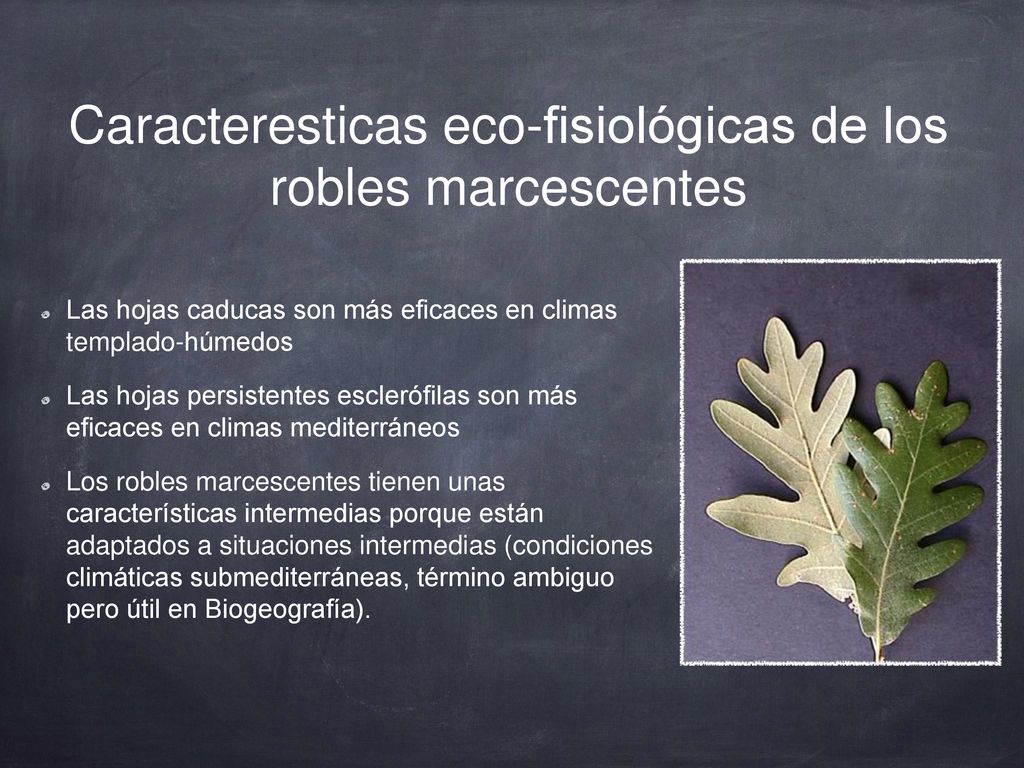 Caracteresticas eco-fisiológicas de los robles marcescentes

Las hojas caducas son más eficaces en climas templado-húmedos

Las hojas persistentes esclerófilas son más eficaces en climas mediterráneos

Los robles marcescentes tienen unas características intermedias porque están adaptados a situaciones intermedias (condiciones climáticas submediterráneas, término ambiguo pero útil en Biogeografía).